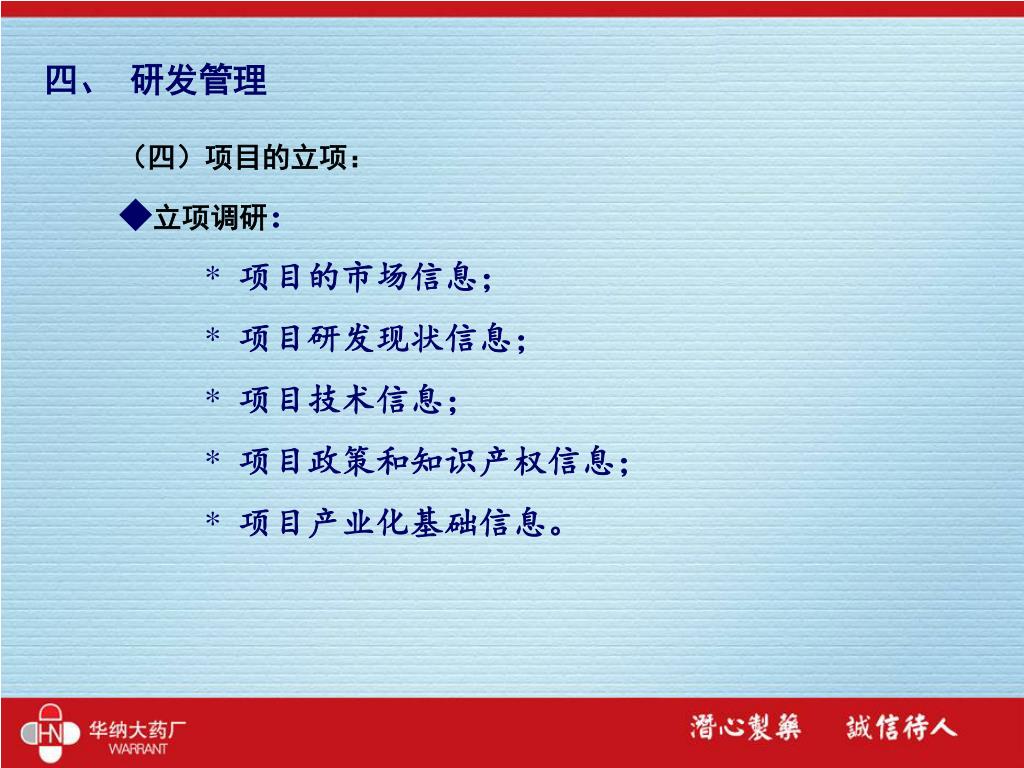 四、 研发管理

（四）项目的立项：

◆立项调研：

* 项目的市场信息；

* 项目研发现状信息；

* 项目技术信息；

* 项目政策和知识产权信息；

* 项目产业化基础信息。

HN 华纳大药厂 WARRANT

潛心製藥 誠信待人